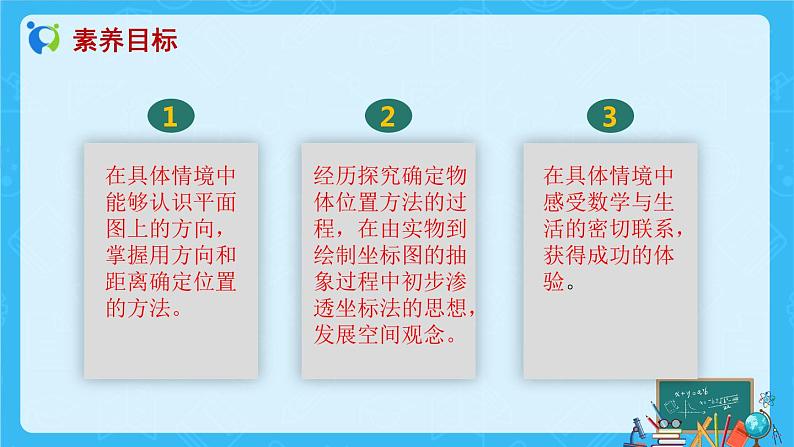 素养目标

1

在具体情境中能够认识平面图上的方向，掌握用方向和距离确定位置的方法。

2

经历探究确定物体位置方法的过程，在由实物到绘制坐标图的抽象过程中初步渗透坐标法的思想，发展空间观念。

3

在具体情境中感受数学与生活的密切联系，获得成功的体验。